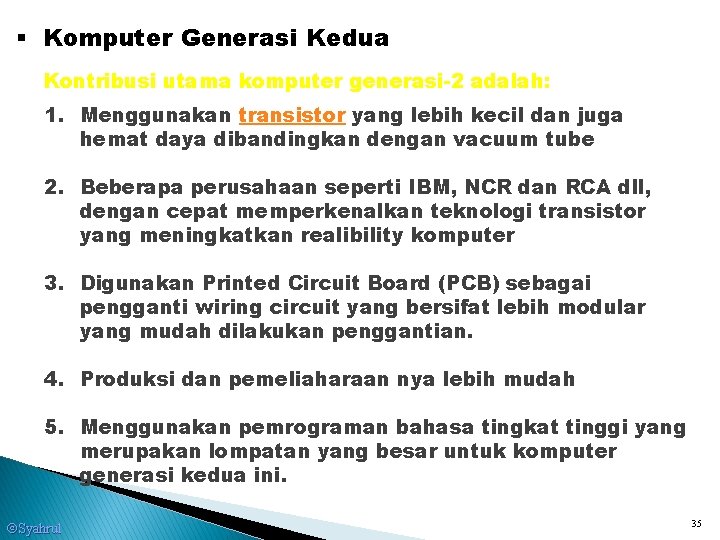 ▪ Komputer Generasi Kedua

Kontribusi utama komputer generasi-2 adalah:

1. Menggunakan transistor yang lebih kecil dan juga hemat daya dibandingkan dengan vacuum tube

2. Beberapa perusahaan seperti IBM, NCR dan RCA dll, dengan cepat memperkenalkan teknologi transistor yang meningkatkan realibility komputer

3. Digunakan Printed Circuit Board (PCB) sebagai pengganti wiring circuit yang bersifat lebih modular yang mudah dilakukan penggantian.

4. Produksi dan pemeliaharaan nya lebih mudah

5. Menggunakan pemrograman bahasa tingkat tinggi yang merupakan lompatan yang besar untuk komputer generasi kedua ini.

©Syahrul

35